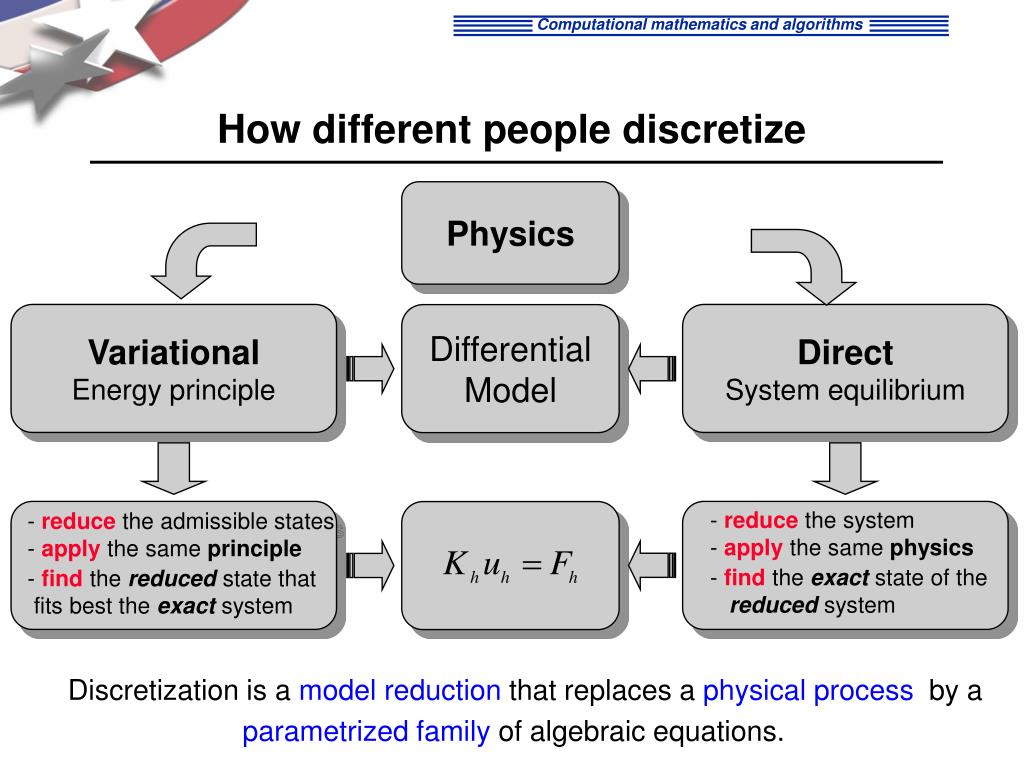 Computational mathematics and algorithms

How different people discretize

Physics

Variational
Energy principle

Differential Model

Direct
System equilibrium

- reduce the admissible states
- apply the same principle
- find the reduced state that fits best the exact system

$K_h u_h = F_h$

- reduce the system
- apply the same physics
- find the exact state of the reduced system

Discretization is a model reduction that replaces a physical process by a parametrized family of algebraic equations.